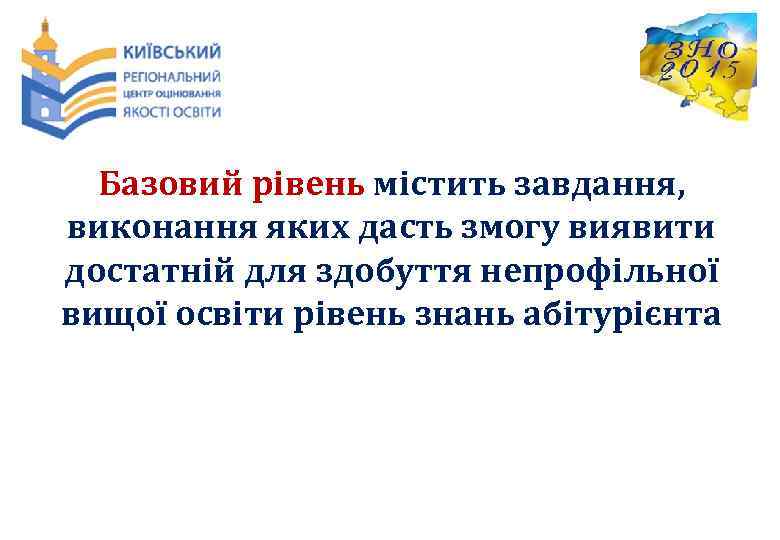 КИЇВСЬКИЙ
РЕГІОНАЛЬНИЙ
ЦЕНТР ОЦІНЮВАННЯ
ЯКОСТІ ОСВІТИ

ЗНО
2015

Базовий рівень містить завдання, виконання яких дасть змогу виявити достатній для здобуття непрофільної вищої освіти рівень знань абітурієнта